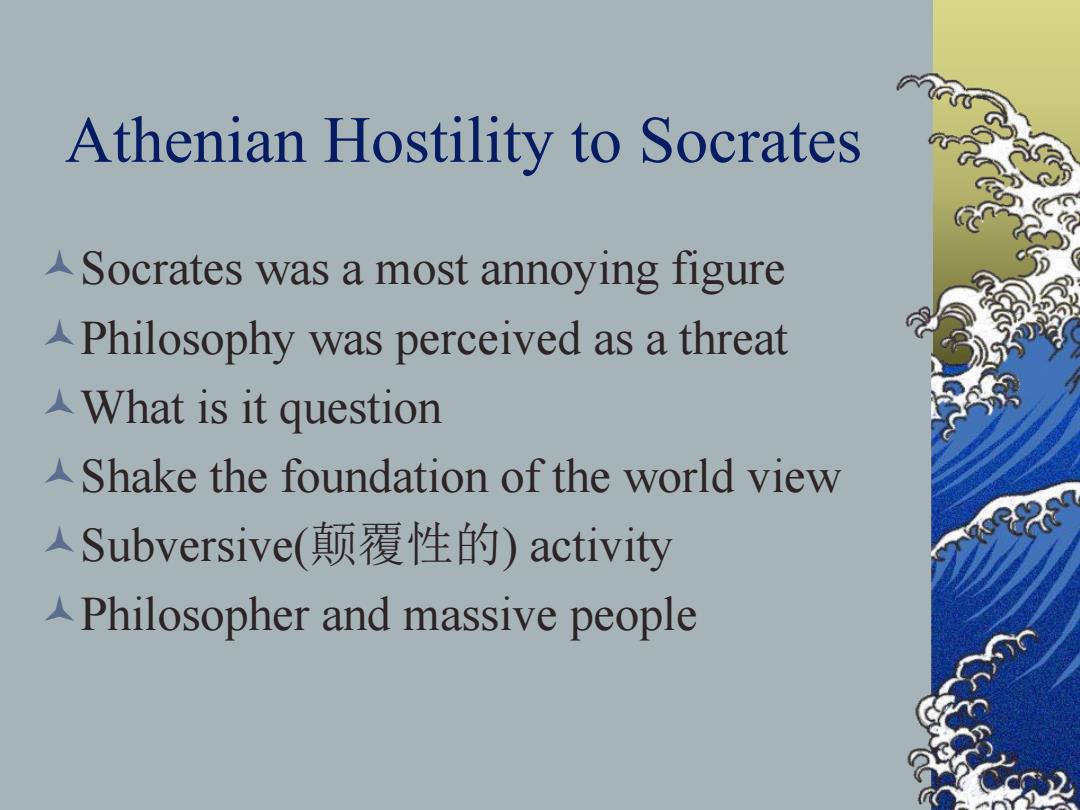 Athenian Hostility to Socrates

Socrates was a most annoying figure
Philosophy was perceived as a threat
What is it question
Shake the foundation of the world view
Subversive(颠覆性的) activity
Philosopher and massive people